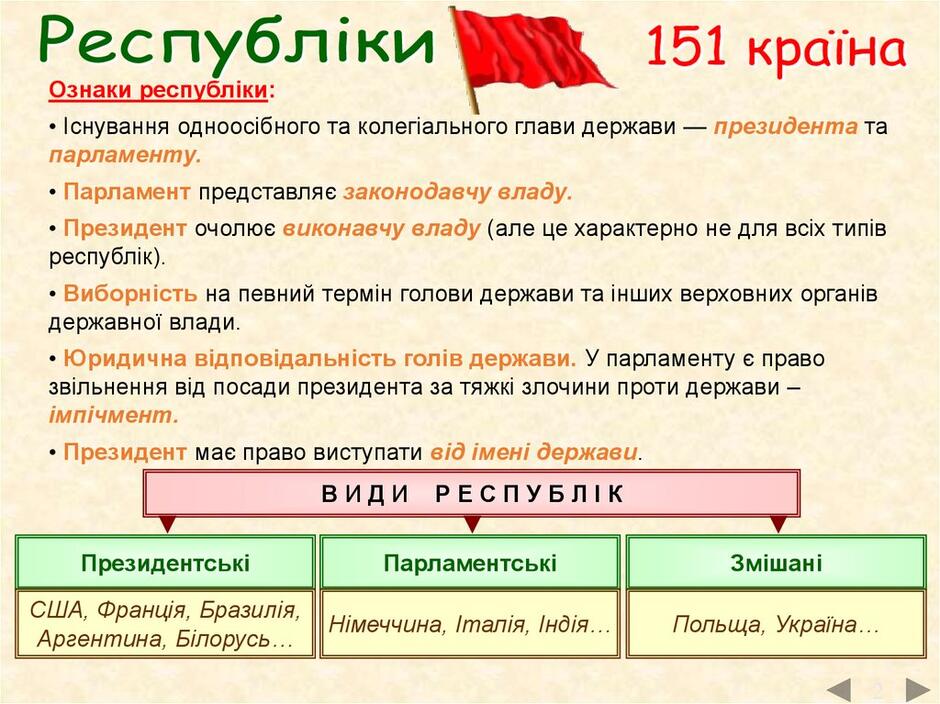 Республіки

151 країна

Ознаки республіки:

• Існування одноосібного та колегіального глави держави — президента та парламенту.

• Парламент представляє законодавчу владу.

• Президент очолює виконавчу владу (але це характерно не для всіх типів республік).

• Виборність на певний термін голови держави та інших верховних органів державної влади.

• Юридична відповідальність голів держави. У парламенту є право звільнення від посади президента за тяжкі злочини проти держави – імпічмент.

• Президент має право виступати від імені держави.

ВИДИ РЕСПУБЛІК

| Президентські | Парламентські | Змішані |
|---|---|---|
| США, Франція, Бразилія, Аргентина, Білорусь… | Німеччина, Італія, Індія… | Польща, Україна… |

2